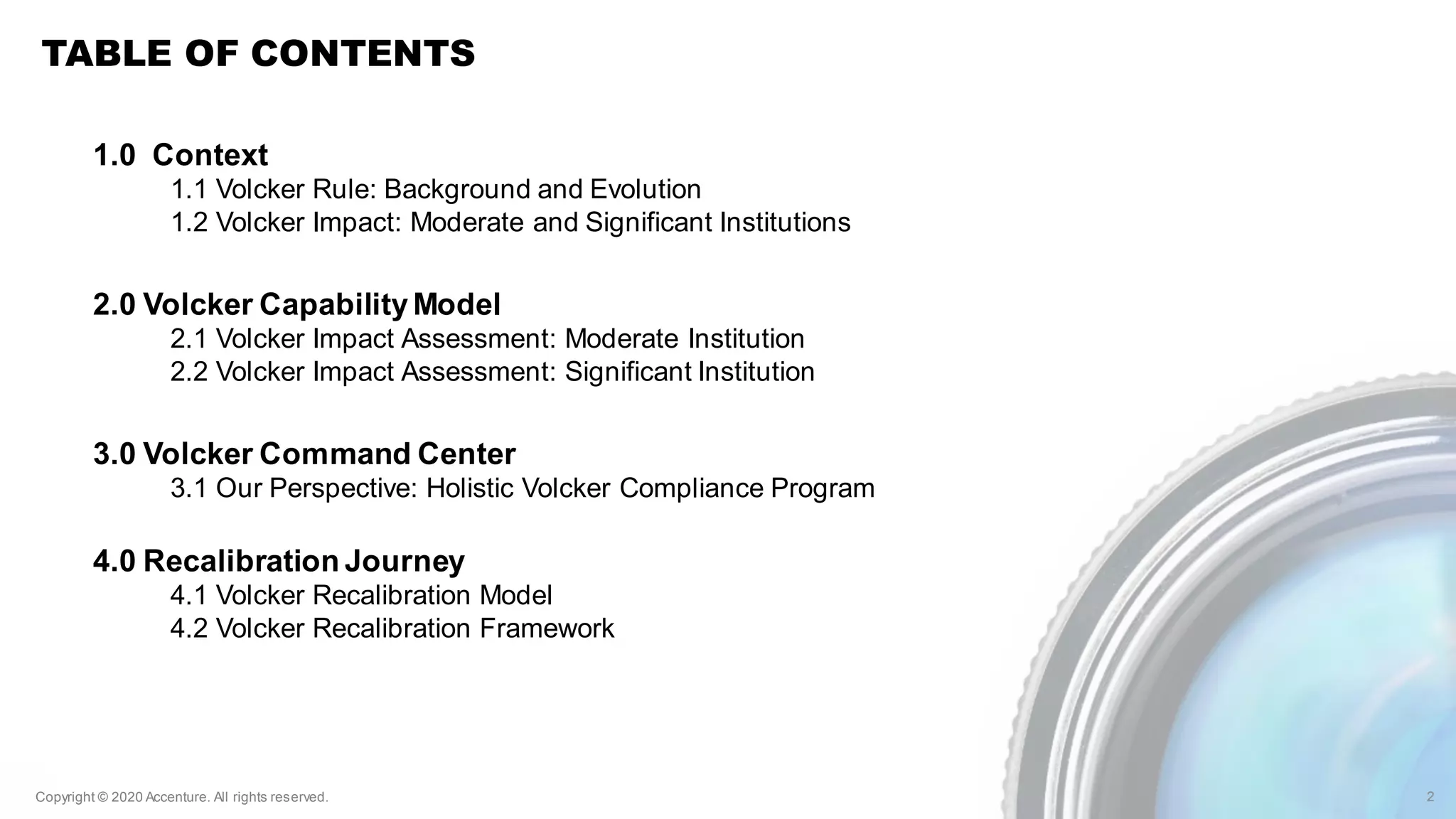 TABLE OF CONTENTS

1.0 Context
1.1 Volcker Rule: Background and Evolution
1.2 Volcker Impact: Moderate and Significant Institutions

2.0 Volcker Capability Model
2.1 Volcker Impact Assessment: Moderate Institution
2.2 Volcker Impact Assessment: Significant Institution

3.0 Volcker Command Center
3.1 Our Perspective: Holistic Volcker Compliance Program

4.0 Recalibration Journey
4.1 Volcker Recalibration Model
4.2 Volcker Recalibration Framework

Copyright © 2020 Accenture. All rights reserved.

2